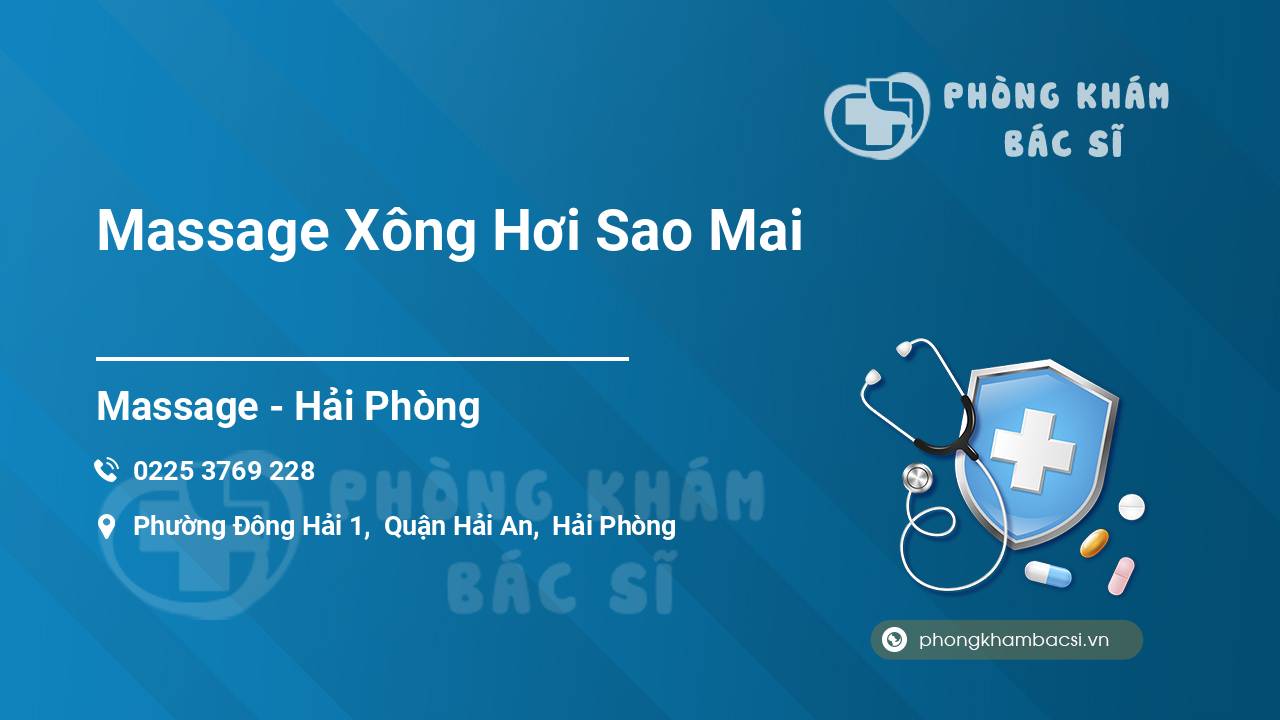 PHÒNG KHÁM
BÁC SĨ

Massage Xông Hơi Sao Mai

Massage - Hải Phòng

0225 3769 228

Phường Đông Hải 1, Quận Hải An, Hải Phòng

PHÒNG KHÁM
BÁC SĨ

phongkhambacsi.vn